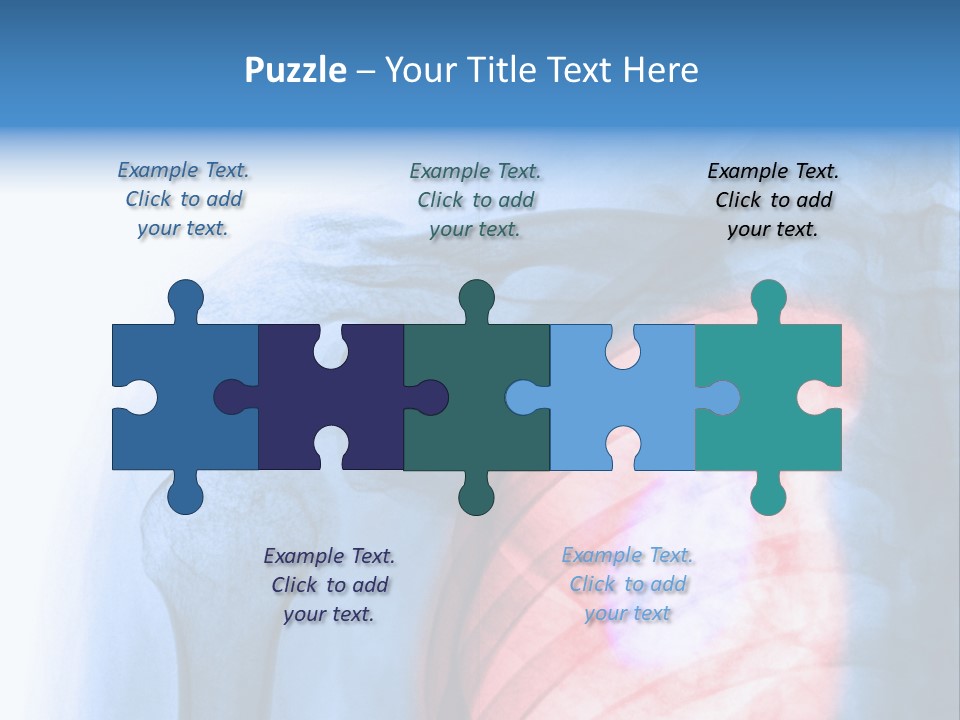 Puzzle – Your Title Text Here

Example Text. Click to add your text.

Example Text. Click to add your text.

Example Text. Click to add your text.

Example Text. Click to add your text.

Example Text. Click to add your text